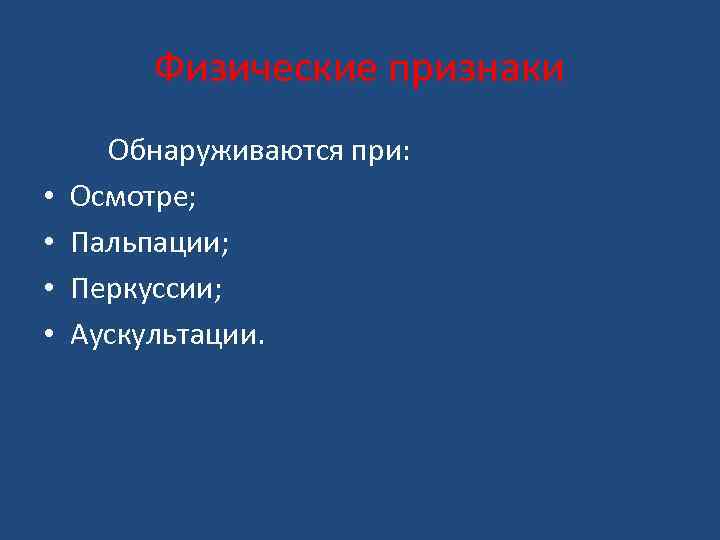 Физические признаки

Обнаруживаются при:

• Осмотре;
• Пальпации;
• Перкуссии;
• Аускультации.